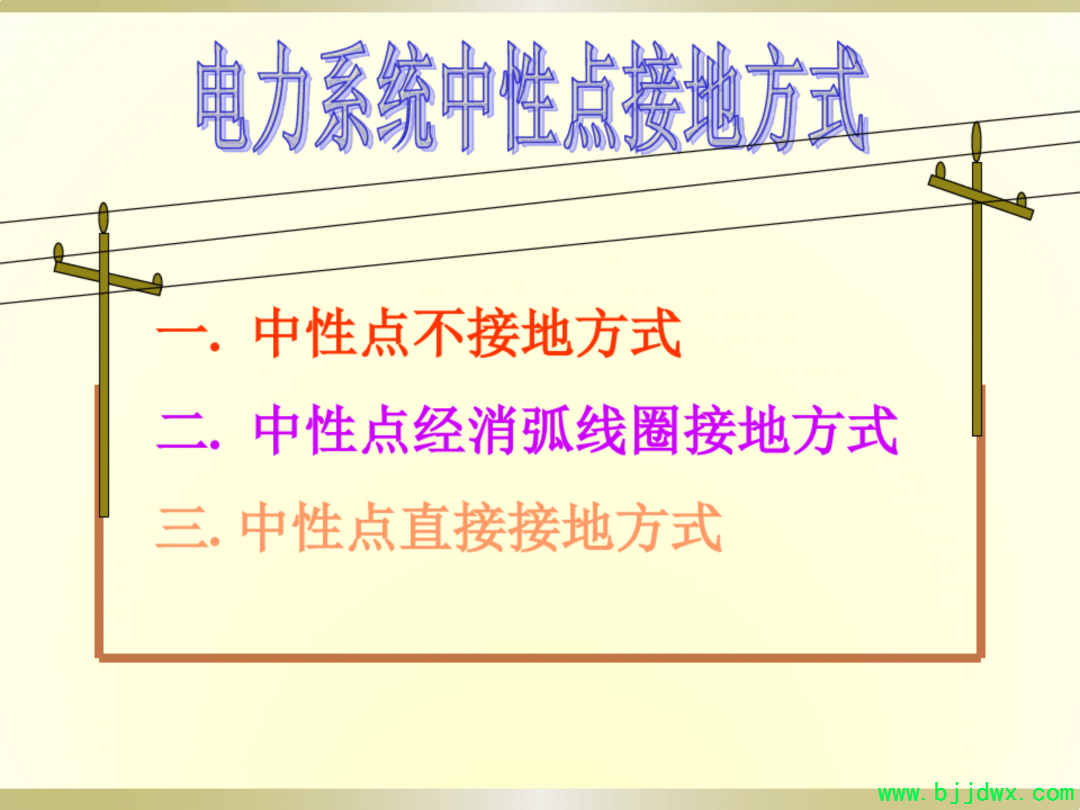 电力系统中性点接地方式

一. 中性点不接地方式

二. 中性点经消弧线圈接地方式

三. 中性点直接接地方式

www.bjjdwx.com